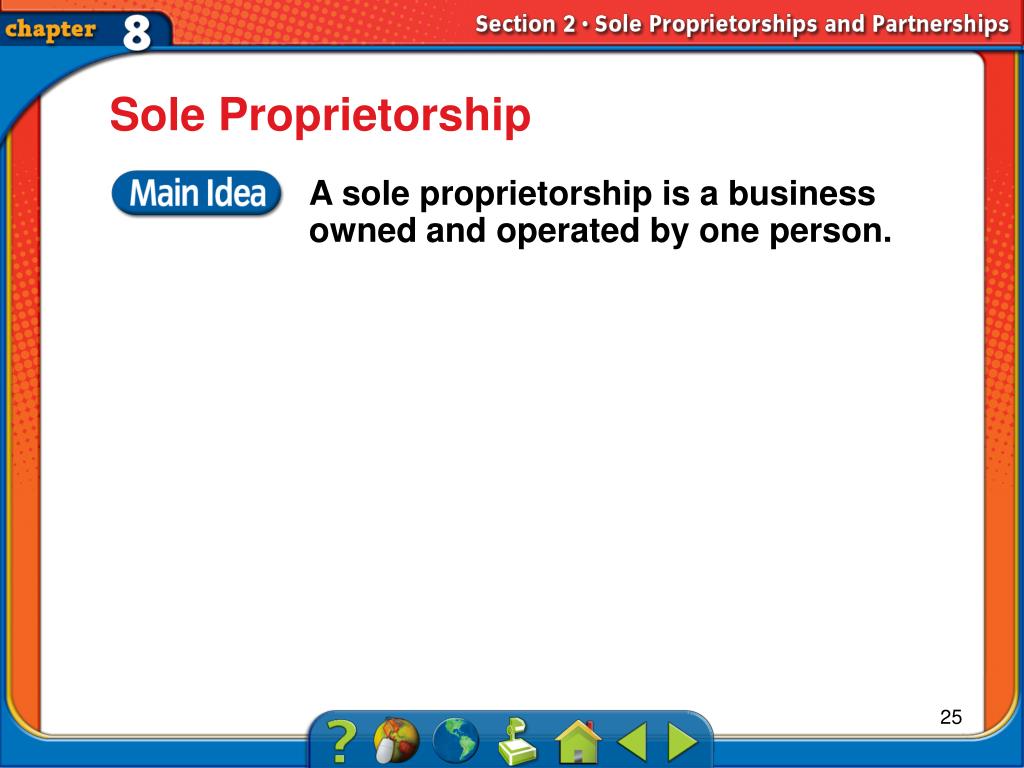 chapter 8

Section 2 • Sole Proprietorships and Partnerships

Sole Proprietorship

Main Idea

A sole proprietorship is a business owned and operated by one person.

25

?